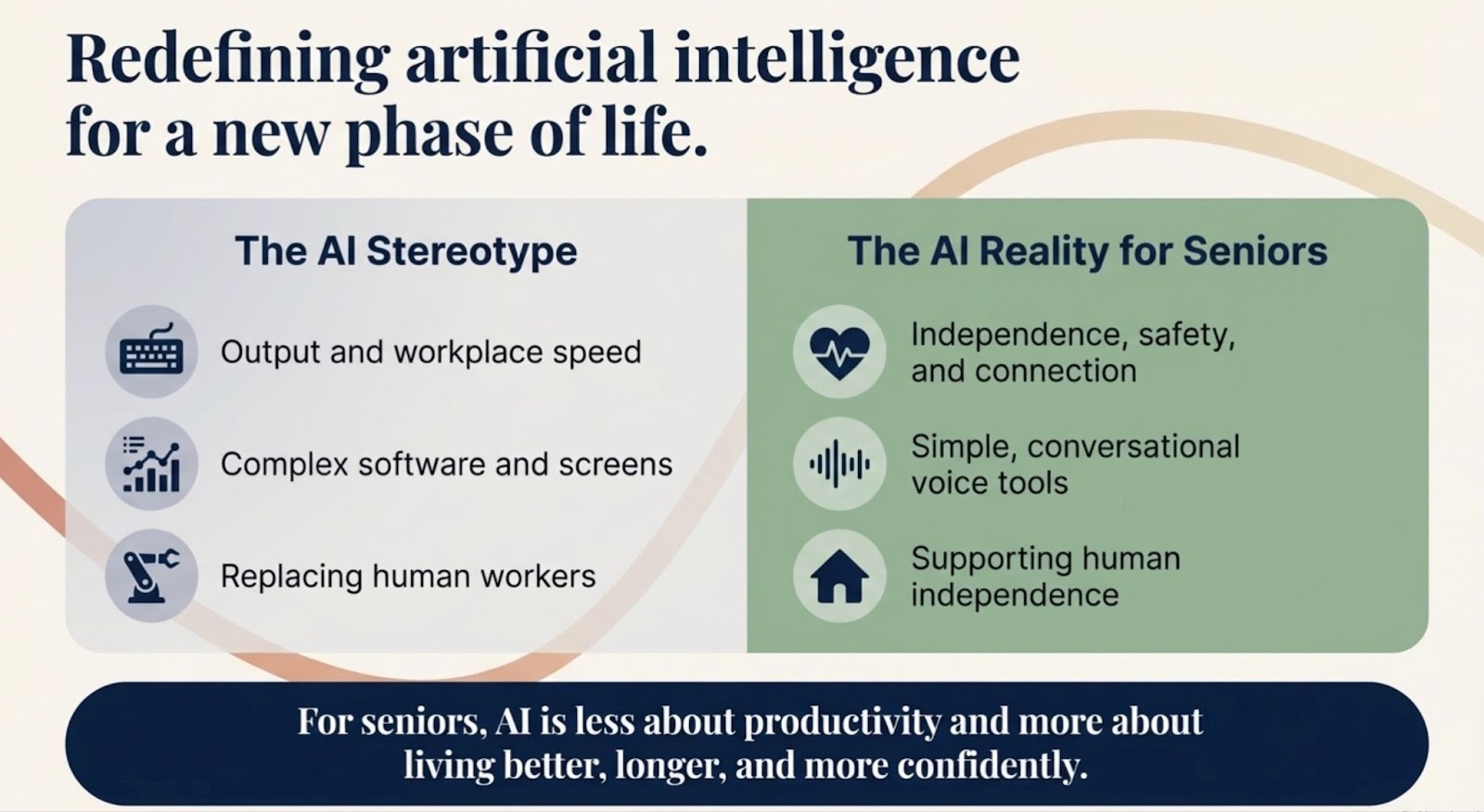 Redefining artificial intelligence for a new phase of life.

The AI Stereotype

Output and workplace speed

Complex software and screens

Replacing human workers

The AI Reality for Seniors

Independence, safety, and connection

Simple, conversational voice tools

Supporting human independence

For seniors, AI is less about productivity and more about living better, longer, and more confidently.